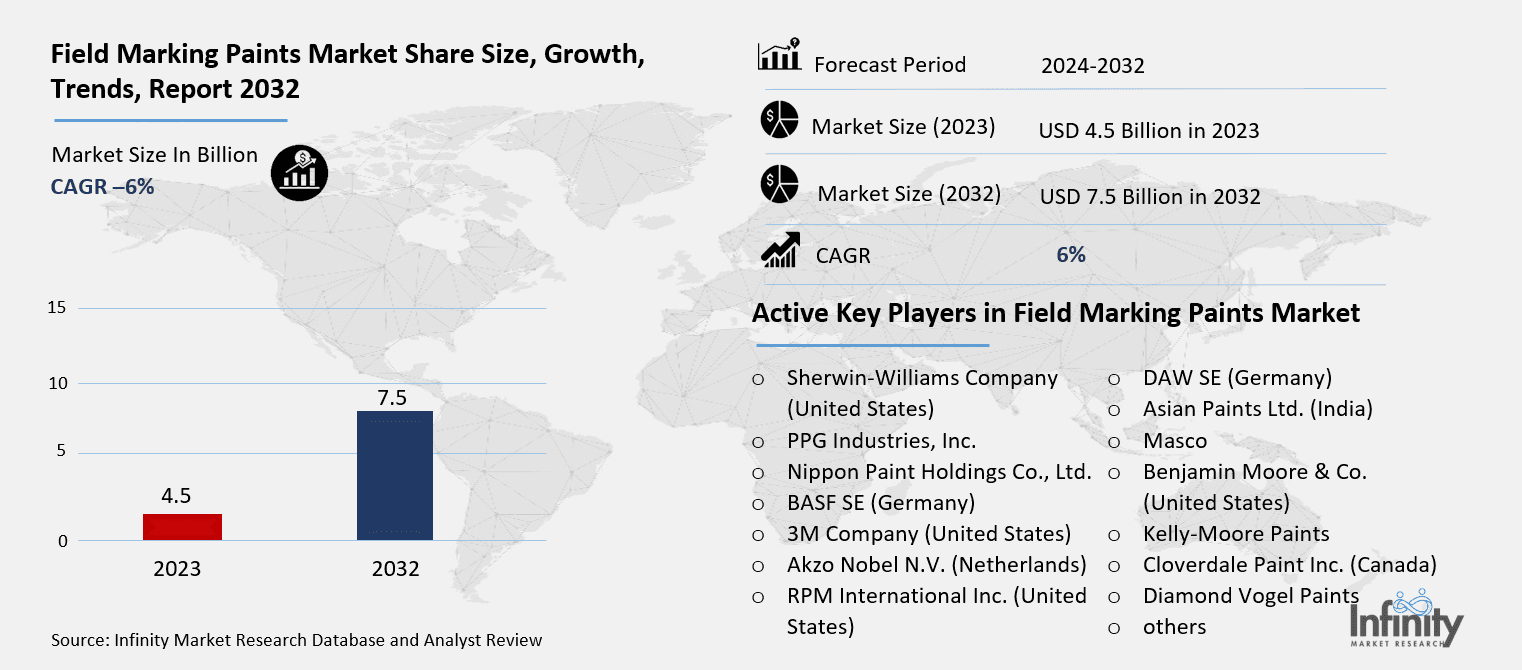 Field Marking Paints Market Share Size, Growth, Trends, Report 2032

Market Size In Billion
CAGR –6%

15
10
5
0
4.5
7.5
2023
2032

Source: Infinity Market Research Database and Analyst Review

| Forecast Period | 2024-2032 |
|---|---|
| Market Size (2023) | USD 4.5 Billion in 2023 |
| Market Size (2032) | USD 7.5 Billion in 2032 |
| CAGR | 6% |

Active Key Players in Field Marking Paints Market

○ Sherwin-Williams Company (United States)
○ PPG Industries, Inc.
○ Nippon Paint Holdings Co., Ltd.
○ BASF SE (Germany)
○ 3M Company (United States)
○ Akzo Nobel N.V. (Netherlands)
○ RPM International Inc. (United States)

○ DAW SE (Germany)
○ Asian Paints Ltd. (India)
○ Masco
○ Benjamin Moore & Co. (United States)
○ Kelly-Moore Paints
○ Cloverdale Paint Inc. (Canada)
○ Diamond Vogel Paints
○ others

Infinity MARKET RESEARCH